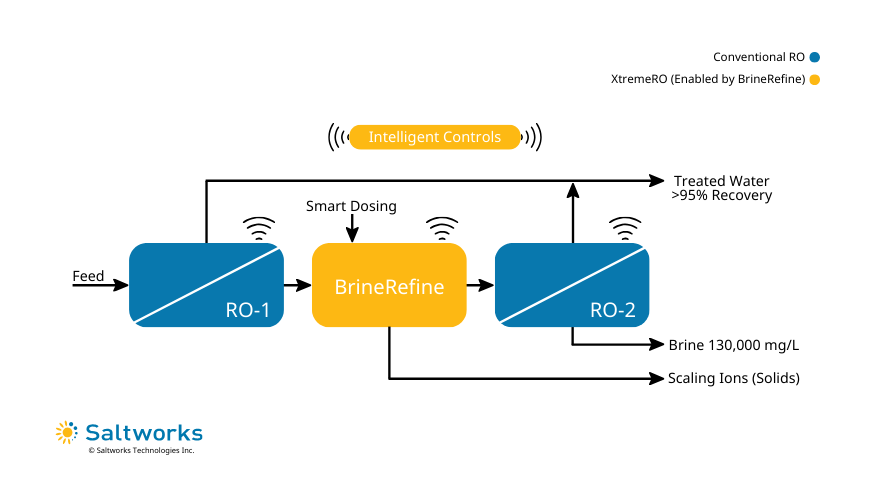 Conventional RO
XtremeRO (Enabled by BrineRefine)

Intelligent Controls

Treated Water
>95% Recovery

Smart Dosing

Feed

RO-1

BrineRefine

RO-2

Brine 130,000 mg/L

Scaling Ions (Solids)

Saltworks
© Saltworks Technologies Inc.